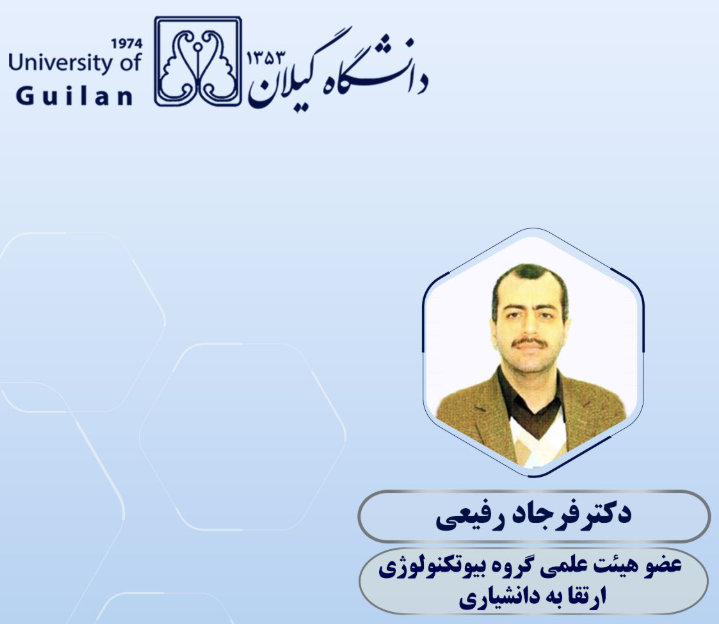 1974
University of
Guilan

۱۳۵۳
دانشگاه گیلان

دکتر فرجاد رفیعی

عضو هیئت علمی گروه بیوتکنولوژی
ارتقا به دانشیاری